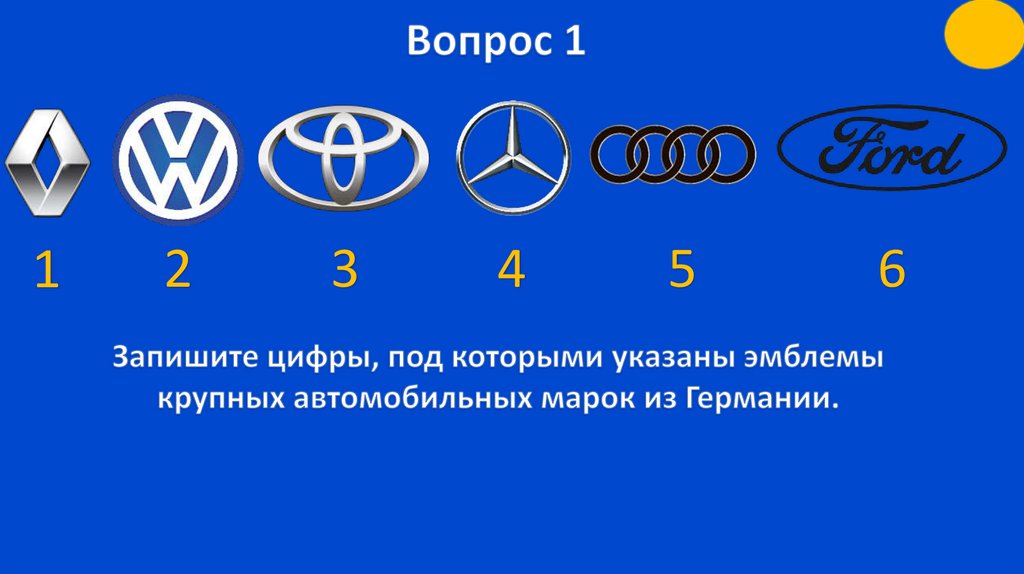 Вопрос 1

Ford

1 2 3 4 5 6

Запишите цифры, под которыми указаны эмблемы крупных автомобильных марок из Германии.